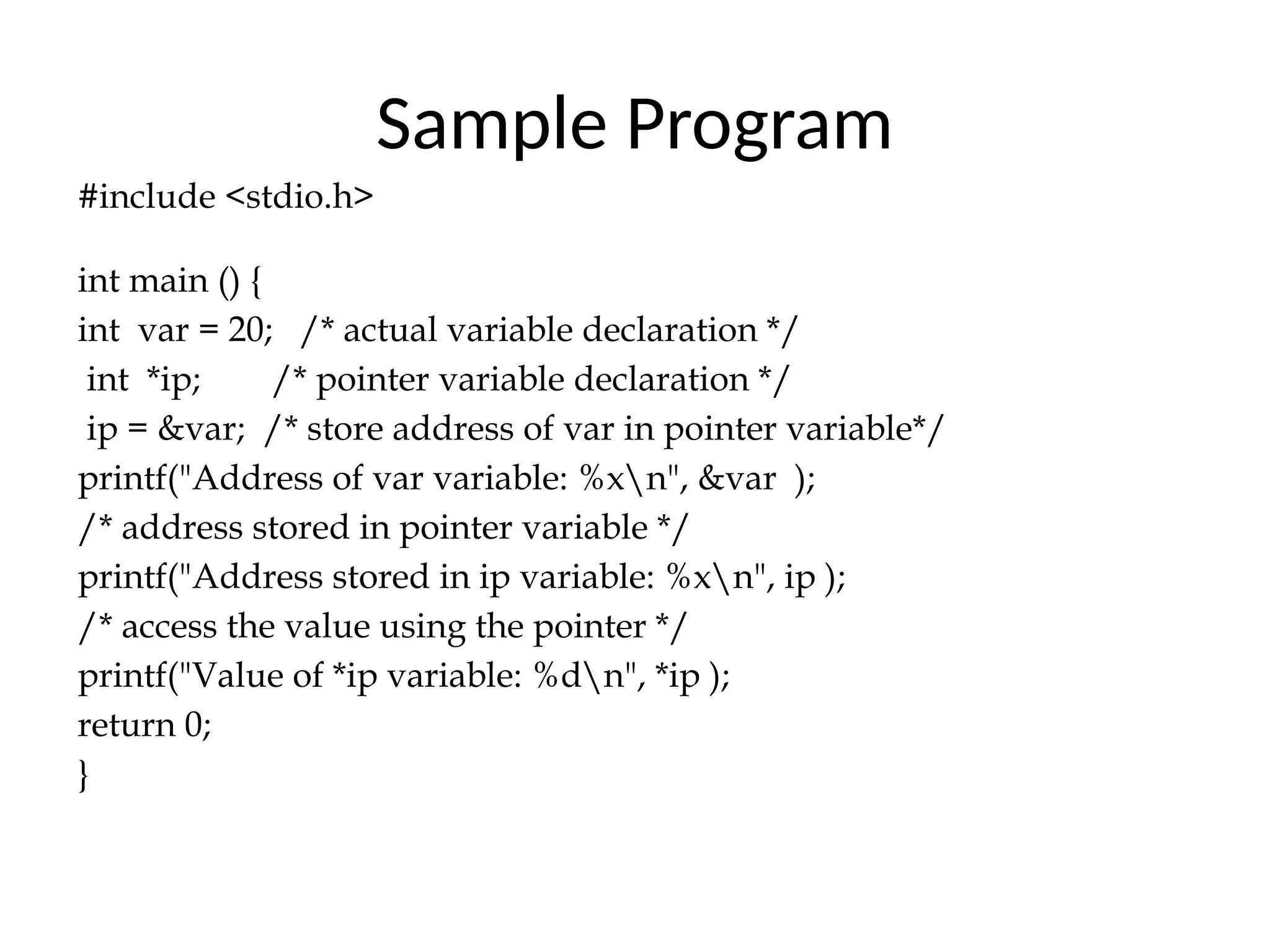 Sample Program

#include <stdio.h>

int main () {
int var = 20; /* actual variable declaration */
int *ip; /* pointer variable declaration */
ip = &var; /* store address of var in pointer variable*/
printf("Address of var variable: %x\n", &var );
/* address stored in pointer variable */
printf("Address stored in ip variable: %x\n", ip );
/* access the value using the pointer */
printf("Value of *ip variable: %d\n", *ip );
return 0;
}